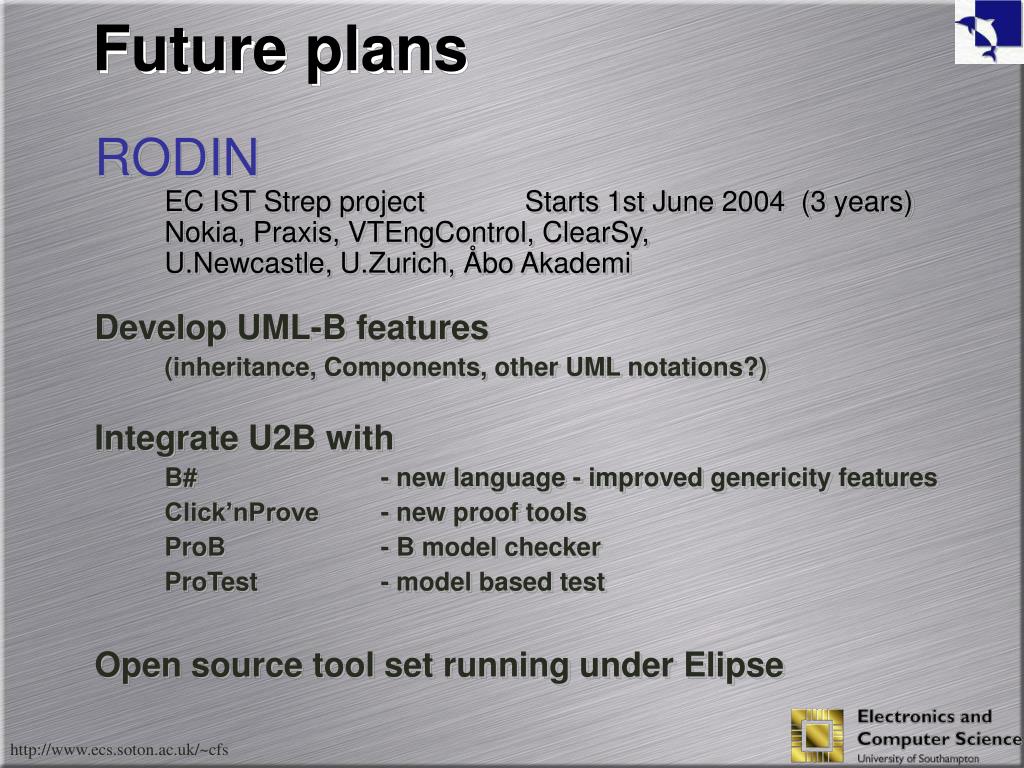 Future plans

RODIN

EC IST Strep project Starts 1st June 2004 (3 years)
Nokia, Praxis, VTEngControl, ClearSy,
U.Newcastle, U.Zurich, Åbo Akademi

Develop UML-B features

(inheritance, Components, other UML notations?)

Integrate U2B with

B# - new language - improved genericity features
Click'nProve - new proof tools
ProB - B model checker
ProTest - model based test

Open source tool set running under Elipse

http://www.ecs.soton.ac.uk/~cfs

Electronics and Computer Science
University of Southampton